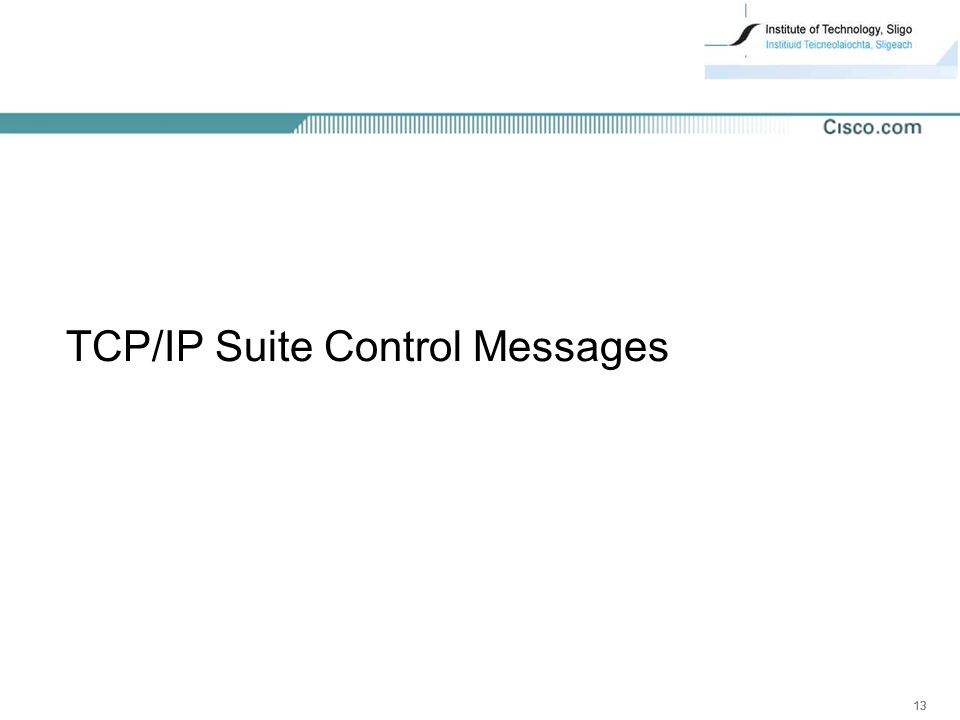 Institute of Technology, Sligo
Institiuid Teicneolaiochta, Sligeach

Cisco.com

TCP/IP Suite Control Messages

13